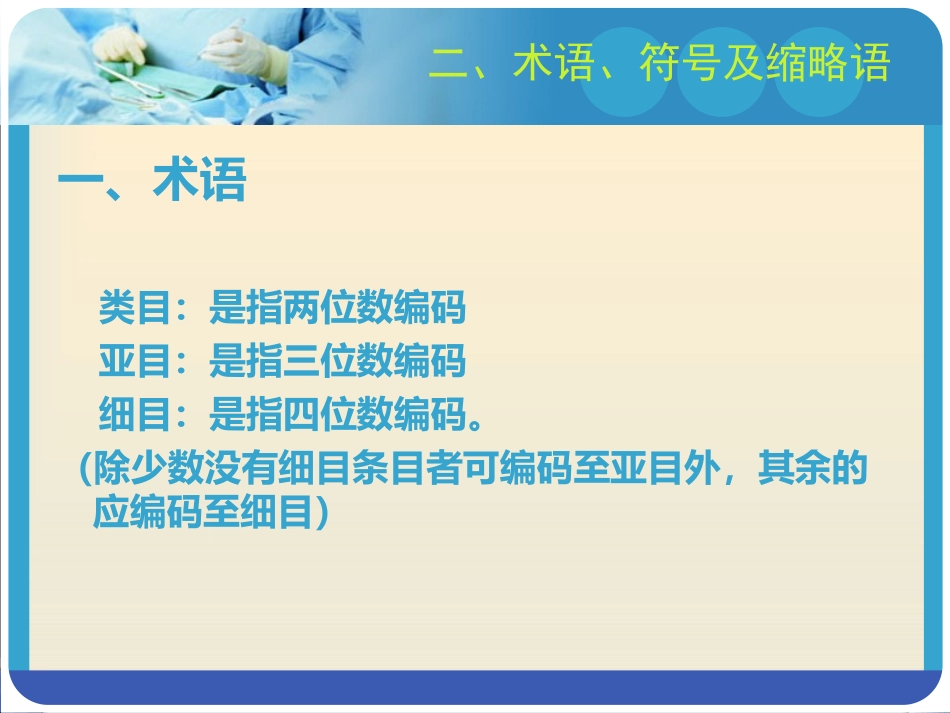 二、术语、符号及缩略语

一、术语

类目：是指两位数编码
亚目：是指三位数编码
细目：是指四位数编码。
（除少数没有细目条目者可编码至亚目外，其余的应编码至细目）